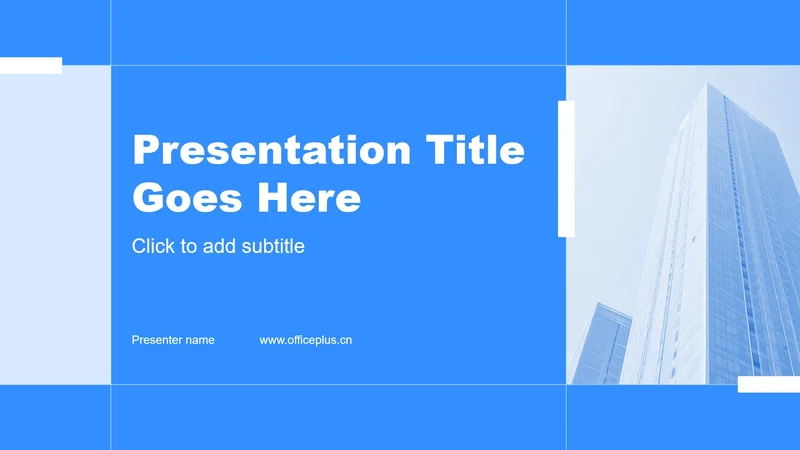 Presentation Title Goes Here

Click to add subtitle

Presenter name

www.officeplus.cn